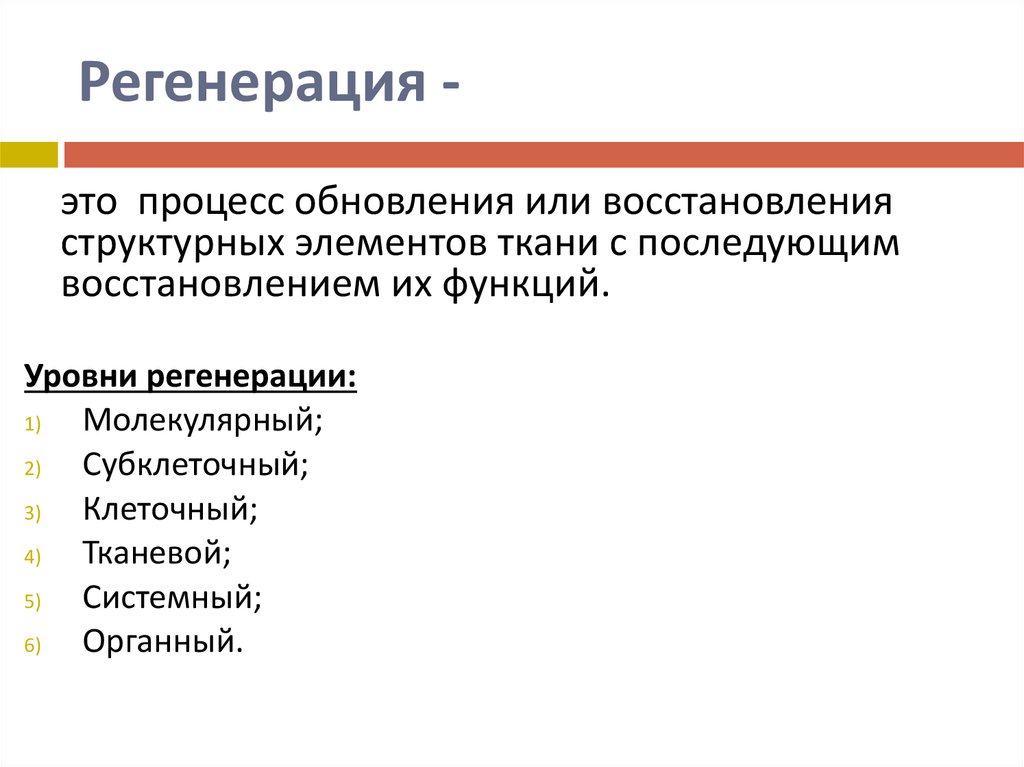 Регенерация -

это процесс обновления или восстановления структурных элементов ткани с последующим восстановлением их функций.

Уровни регенерации:

1) Молекулярный;
2) Субклеточный;
3) Клеточный;
4) Тканевой;
5) Системный;
6) Органный.